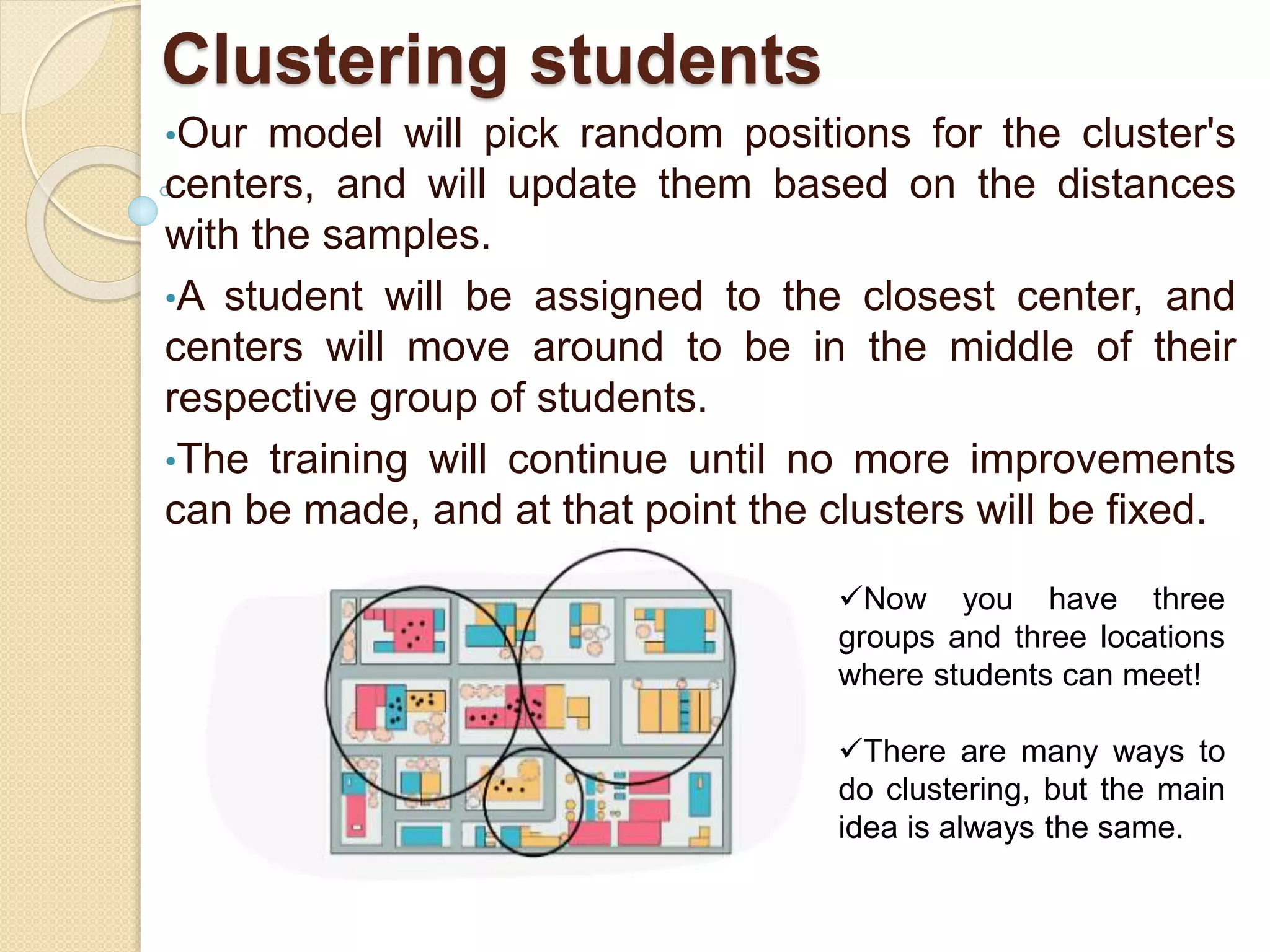 Clustering students

•Our model will pick random positions for the cluster's centers, and will update them based on the distances with the samples.

•A student will be assigned to the closest center, and centers will move around to be in the middle of their respective group of students.

•The training will continue until no more improvements can be made, and at that point the clusters will be fixed.

✓Now you have three groups and three locations where students can meet!

✓There are many ways to do clustering, but the main idea is always the same.